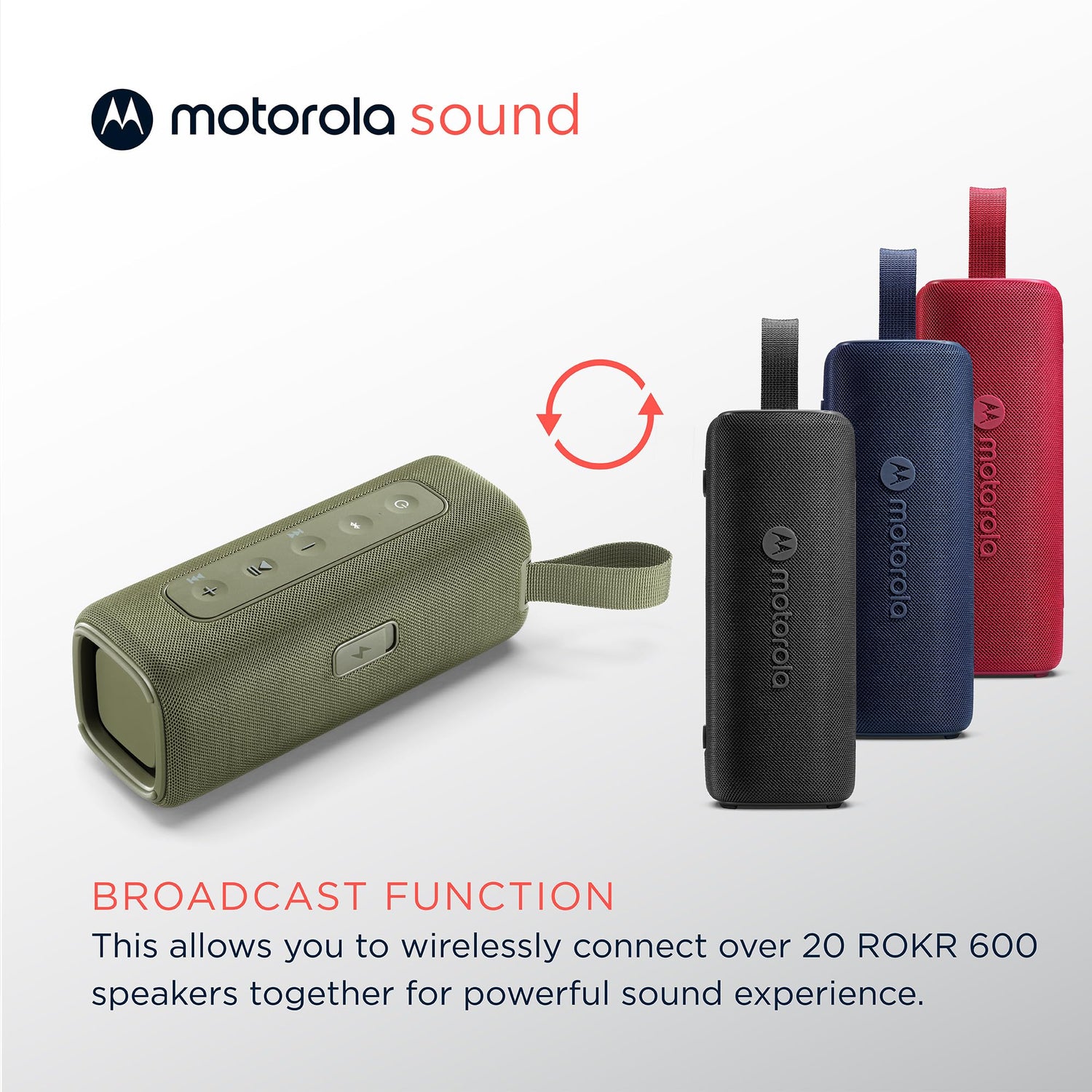 motorola sound

motorola

motorola

motorola

BROADCAST FUNCTION
This allows you to wirelessly connect over 20 ROKR 600 speakers together for powerful sound experience.